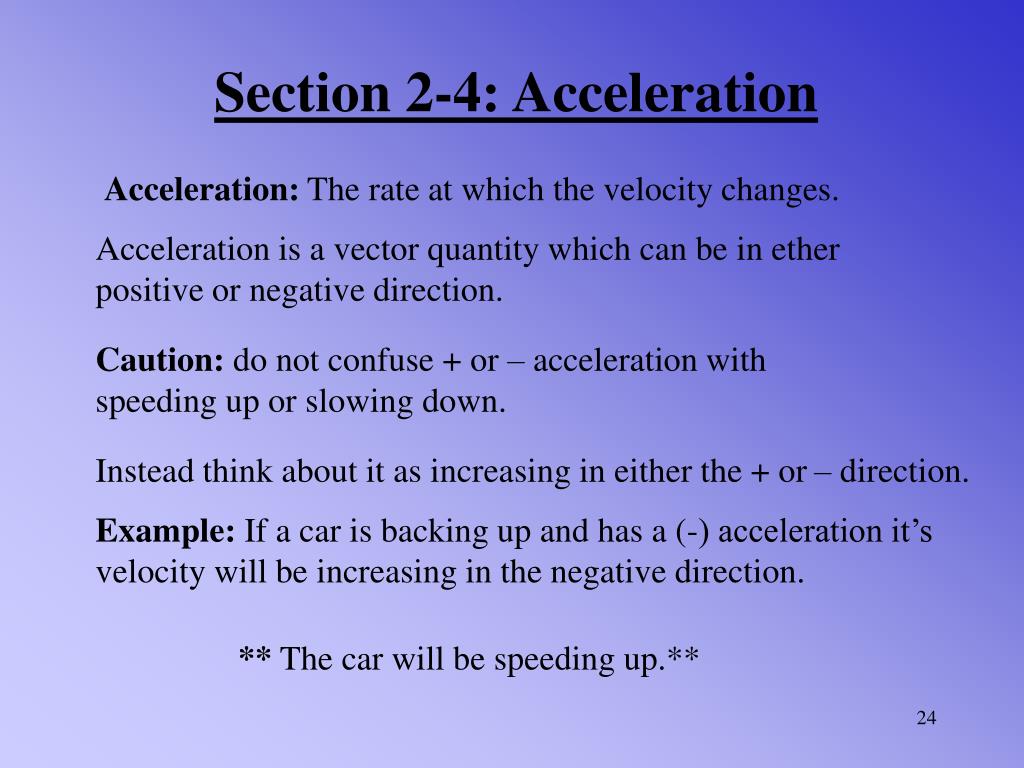 Section 2-4: Acceleration

Acceleration: The rate at which the velocity changes.

Acceleration is a vector quantity which can be in ether positive or negative direction.

Caution: do not confuse + or – acceleration with speeding up or slowing down.

Instead think about it as increasing in either the + or – direction.

Example: If a car is backing up and has a (-) acceleration it’s velocity will be increasing in the negative direction.

** The car will be speeding up.**

24